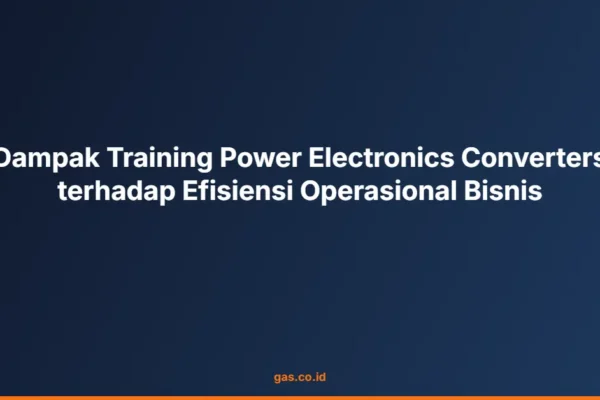 Dampak Training Power Electronics Converters terhadap Efisiensi Operasional Bisnis

gas.co.id